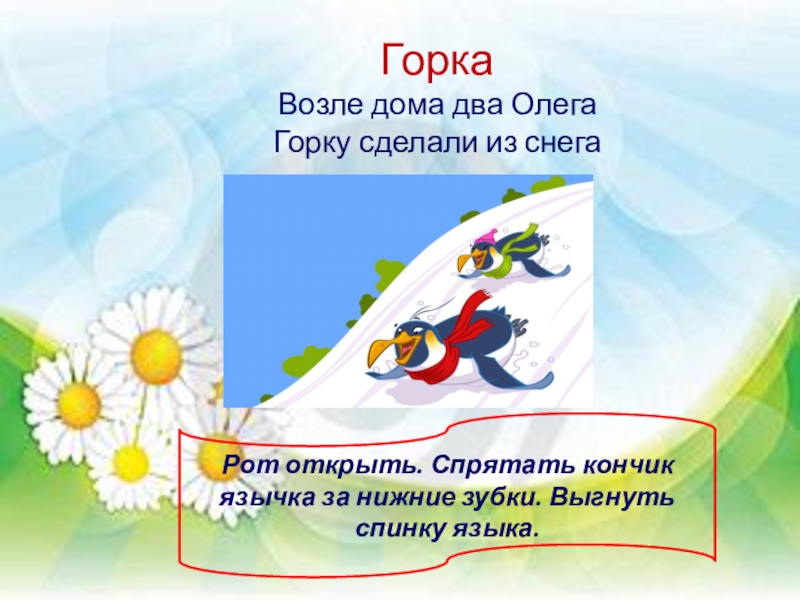 Горка
Возле дома два Олега
Горку сделали из снега

Рот открыть. Спрятать кончик язычка за нижние зубки. Выгнуть спинку языка.